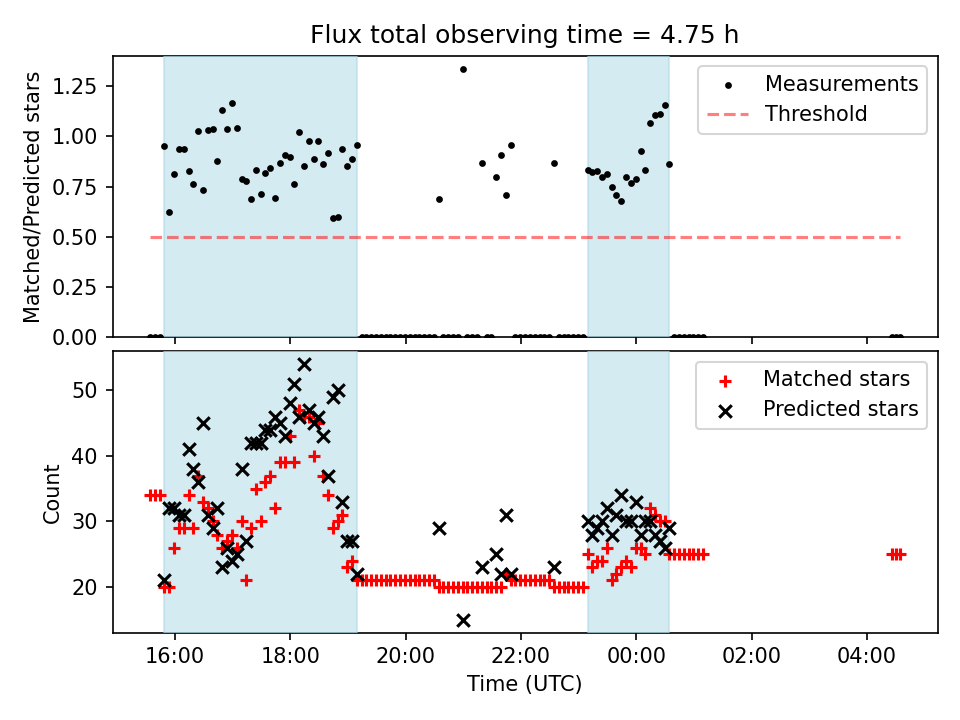 Flux total observing time = 4.75 h

Matched/Predicted stars

1.25
1.00
0.75
0.50
0.25
0.00

Measurements
Threshold

Count

50
40
30
20

Matched stars
Predicted stars

16:00
18:00
20:00
22:00
00:00
02:00
04:00

Time (UTC)